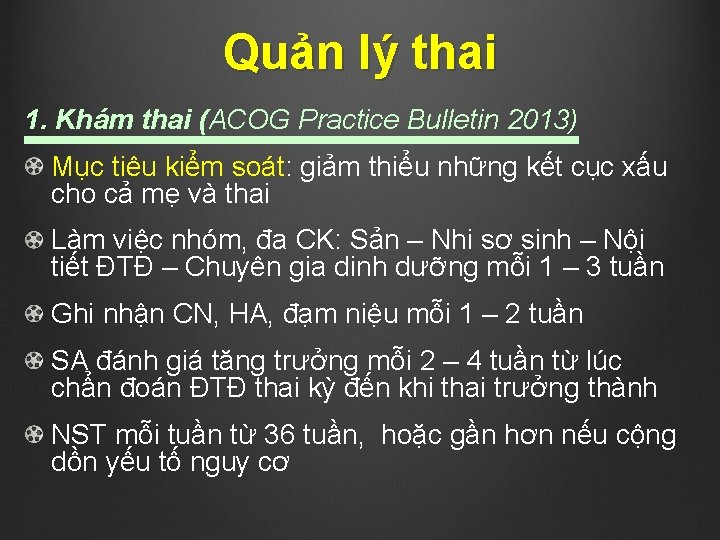 Quản lý thai

1. Khám thai (ACOG Practice Bulletin 2013)

Mục tiêu kiểm soát: giảm thiểu những kết cục xấu cho cả mẹ và thai

Làm việc nhóm, đa CK: Sản – Nhi sơ sinh – Nội tiết ĐTĐ – Chuyên gia dinh dưỡng mỗi 1 – 3 tuần

Ghi nhận CN, HA, đạm niệu mỗi 1 – 2 tuần

SA đánh giá tăng trưởng mỗi 2 – 4 tuần từ lúc chẩn đoán ĐTĐ thai kỳ đến khi thai trưởng thành

NST mỗi tuần từ 36 tuần, hoặc gần hơn nếu cộng dồn yếu tố nguy cơ